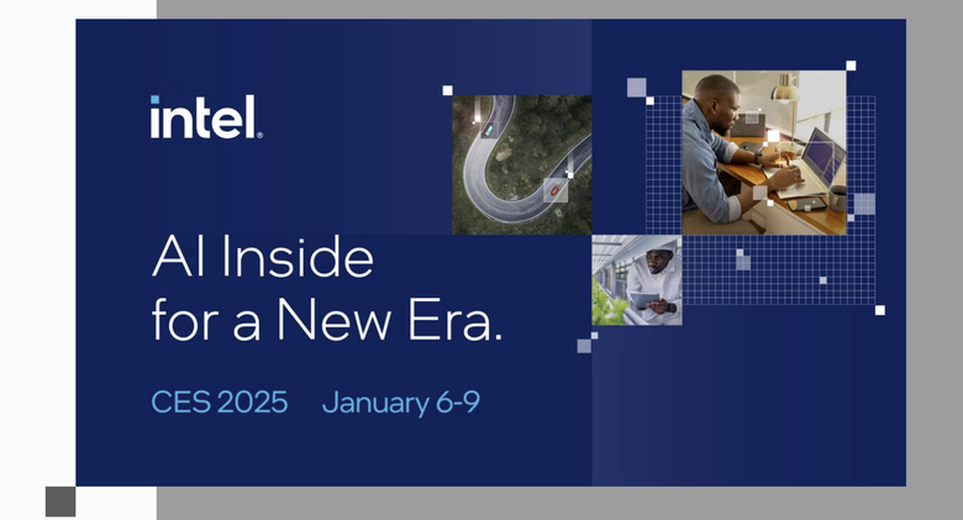 intel.

AI Inside for a New Era.

CES 2025 January 6-9